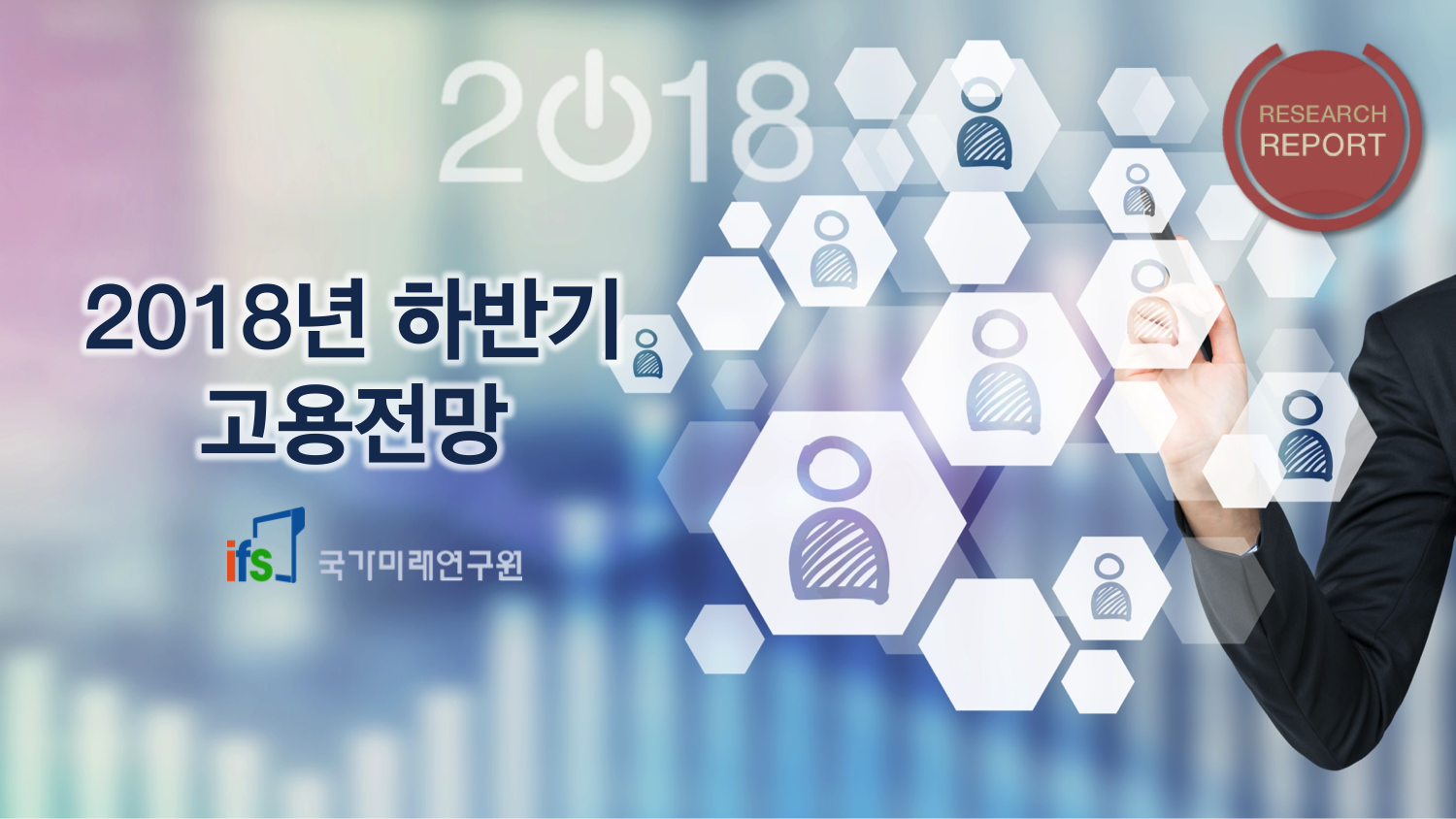 2018

RESEARCH REPORT

2018년 하반기 고용전망

ifs 국가미래연구원